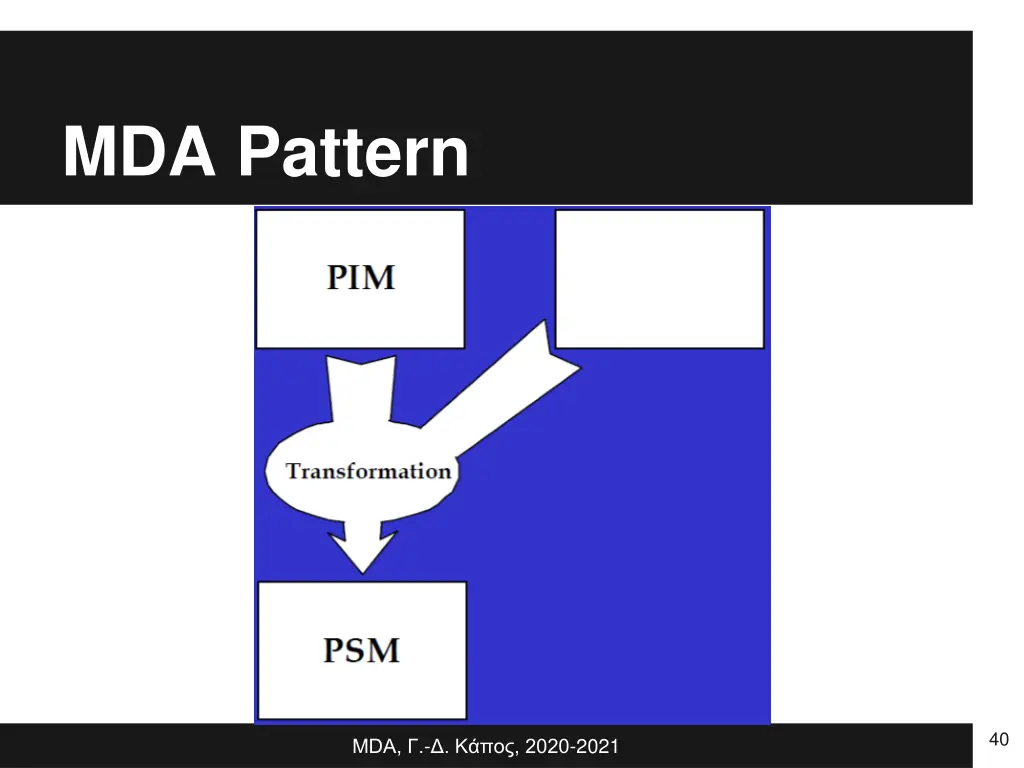 MDA Pattern

PIM

Transformation

PSM

MDA, Γ.-Δ. Κάπος, 2020-2021

40